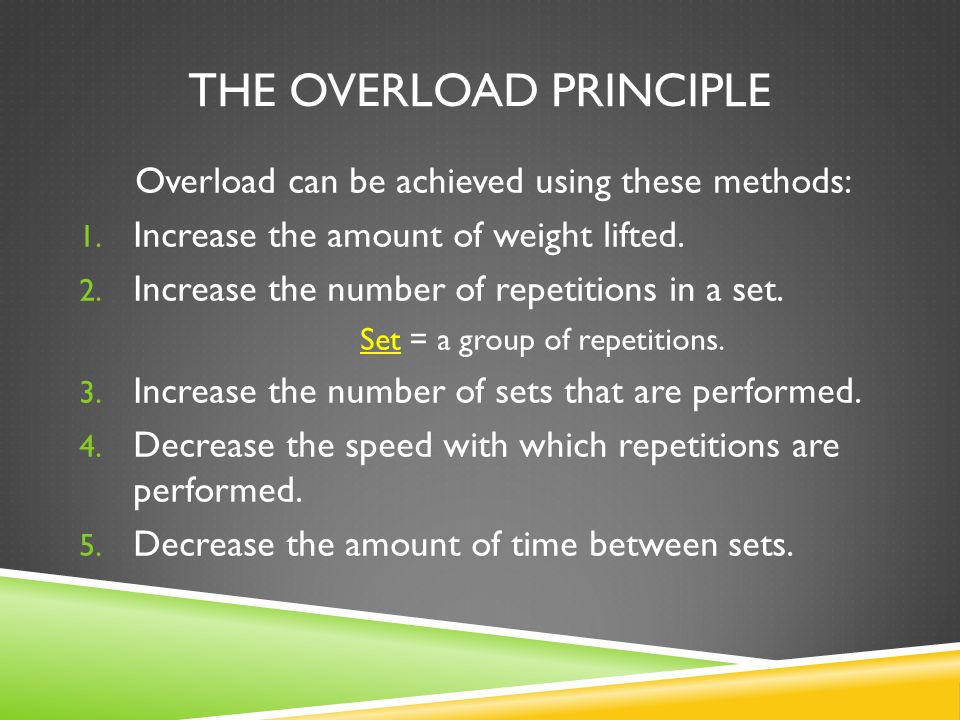 THE OVERLOAD PRINCIPLE

Overload can be achieved using these methods:

1. Increase the amount of weight lifted.
2. Increase the number of repetitions in a set.

Set = a group of repetitions.

3. Increase the number of sets that are performed.
4. Decrease the speed with which repetitions are performed.
5. Decrease the amount of time between sets.